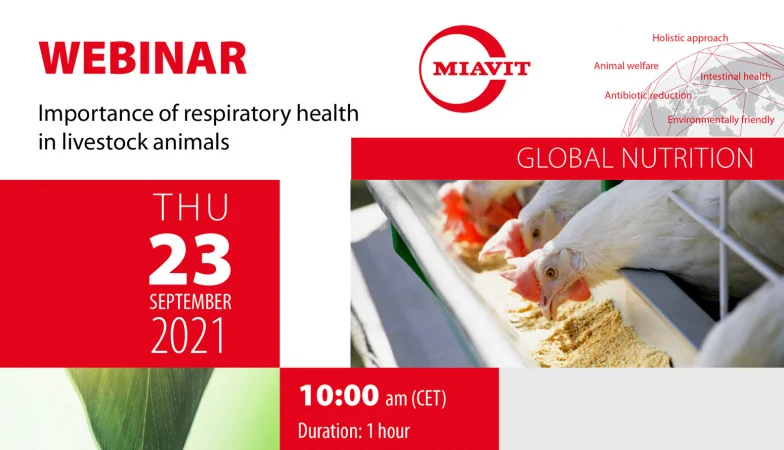 WEBINAR

Importance of respiratory health in livestock animals

MIAVIT

Holistic approach
Animal welfare
Intestinal health
Antibiotic reduction
Environmentally friendly

GLOBAL NUTRITION

THU
23
SEPTEMBER
2021

10:00 am (CET)
Duration: 1 hour